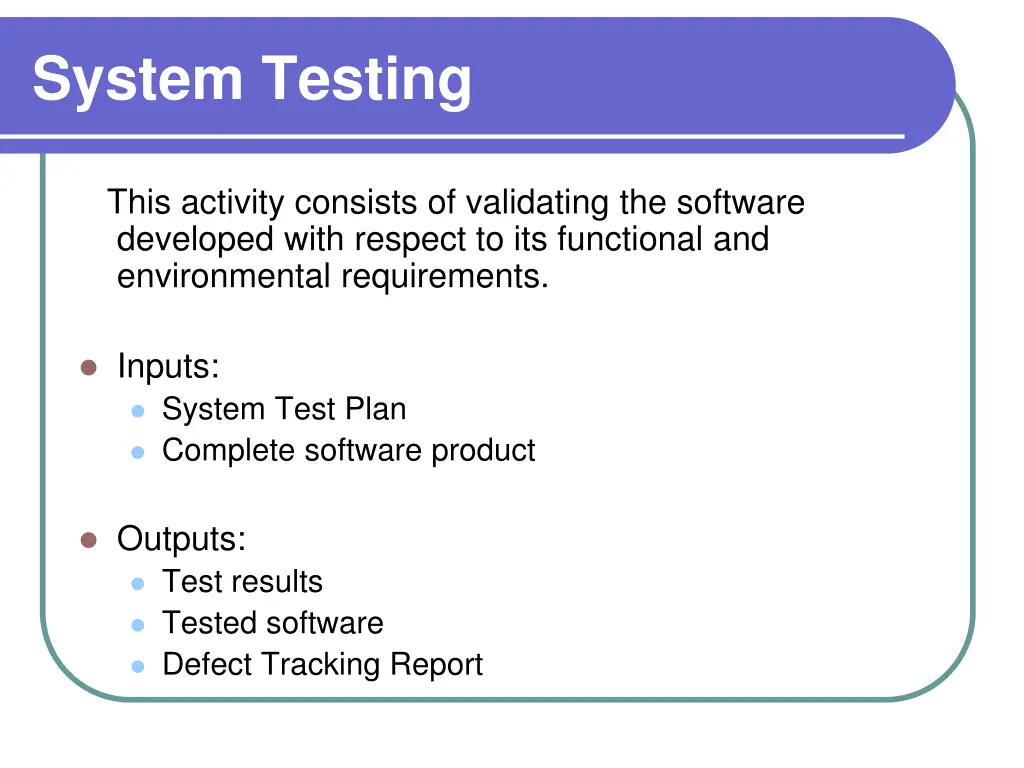 System Testing

This activity consists of validating the software developed with respect to its functional and environmental requirements.

- Inputs:
  - System Test Plan
  - Complete software product

- Outputs:
  - Test results
  - Tested software
  - Defect Tracking Report